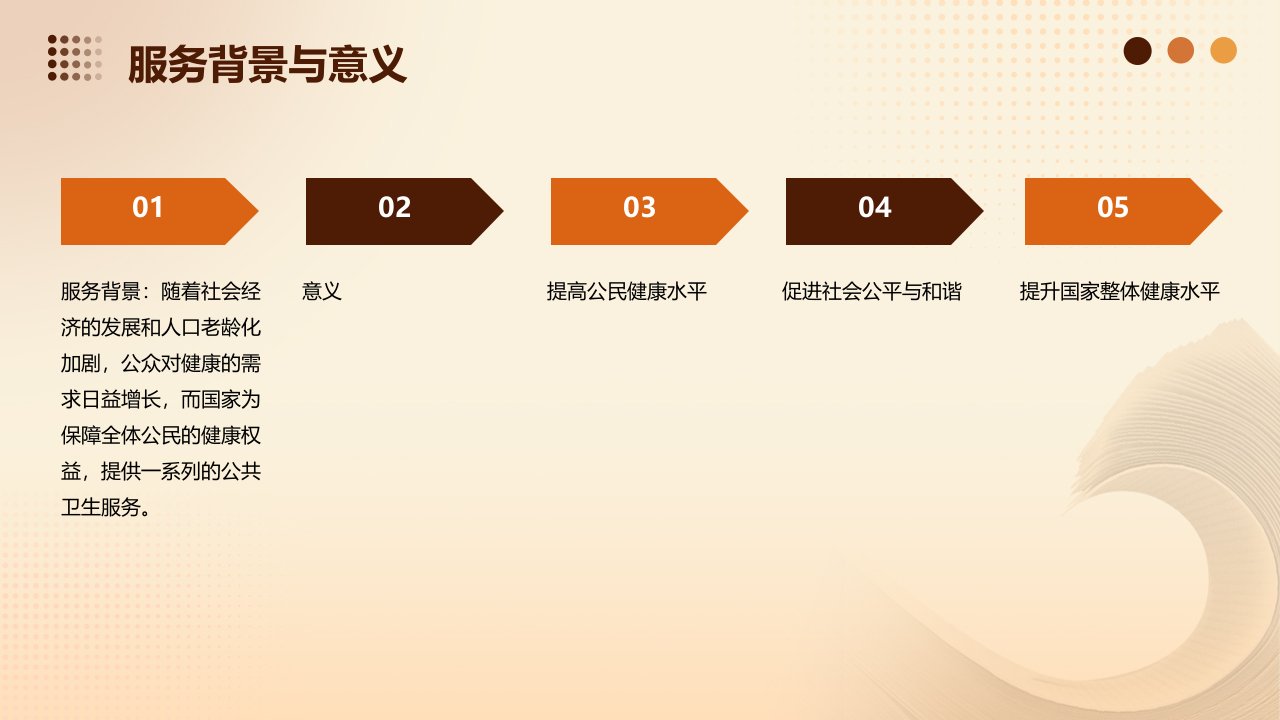 服务背景与意义

01

服务背景：随着社会经济的发展和人口老龄化加剧，公众对健康的需求日益增长，而国家为保障全体公民的健康权益，提供一系列的公共卫生服务。

02

意义

03

提高公民健康水平

04

促进社会公平与和谐

05

提升国家整体健康水平